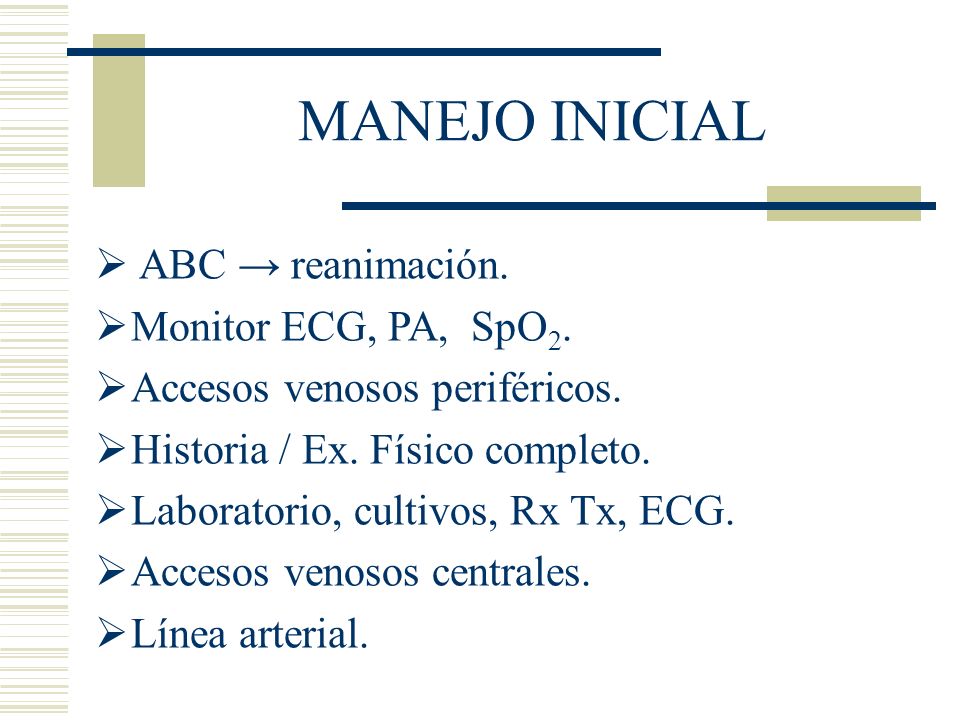 MANEJO INICIAL

➢ ABC → reanimación.
➢ Monitor ECG, PA, $SpO_2$.
➢ Accesos venosos periféricos.
➢ Historia / Ex. Físico completo.
➢ Laboratorio, cultivos, Rx Tx, ECG.
➢ Accesos venosos centrales.
➢ Línea arterial.